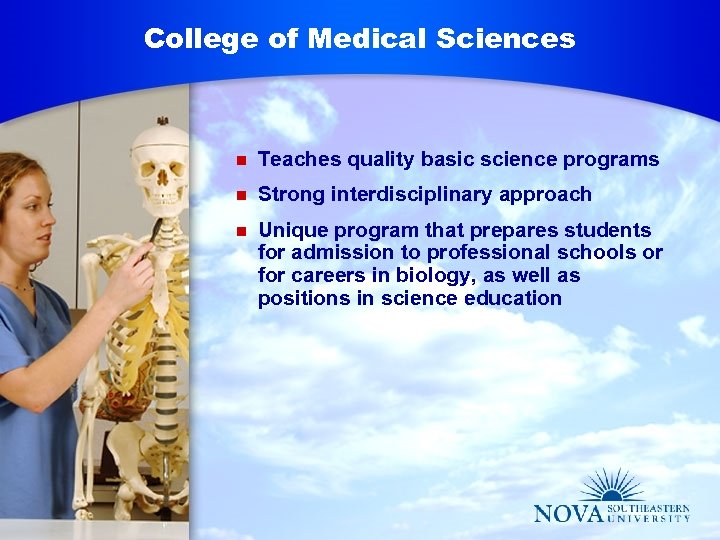 College of Medical Sciences

- Teaches quality basic science programs
- Strong interdisciplinary approach
- Unique program that prepares students for admission to professional schools or for careers in biology, as well as positions in science education

NOVA SOUTHEASTERN UNIVERSITY